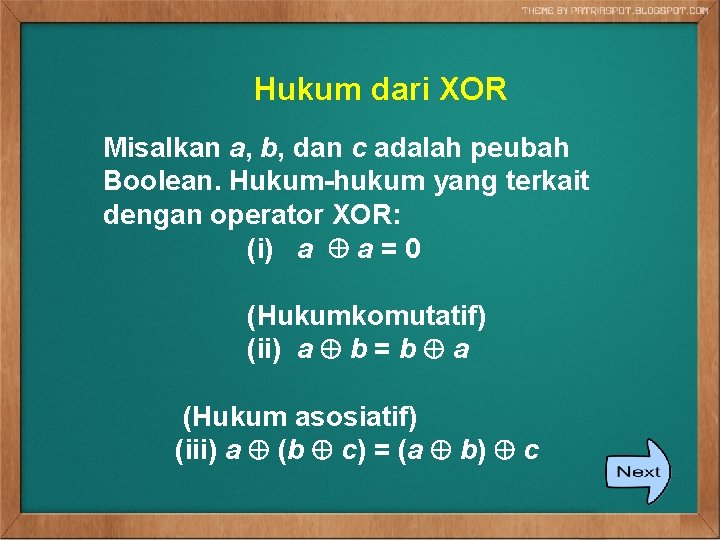 THEME BY PATRIASPOT.BLOGSPOT.COM

Hukum dari XOR

Misalkan $a$, $b$, dan $c$ adalah peubah Boolean. Hukum-hukum yang terkait dengan operator XOR:

(i) $a \oplus a = 0$

(Hukumkomutatif)

(ii) $a \oplus b = b \oplus a$

(Hukum asosiatif)

(iii) $a \oplus (b \oplus c) = (a \oplus b) \oplus c$

Next